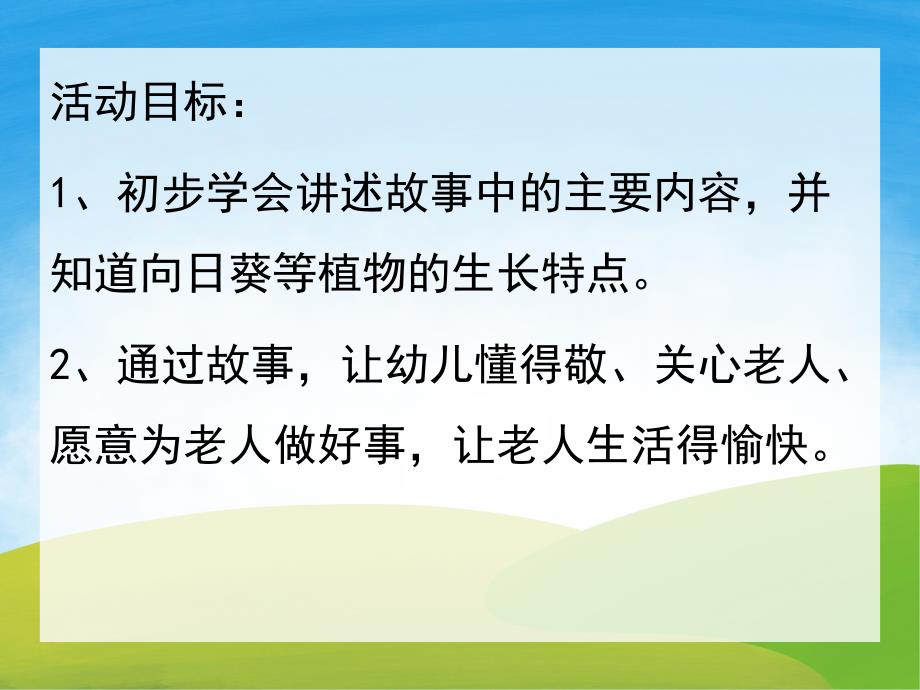 活动目标：

1、初步学会讲述故事中的主要内容，并知道向日葵等植物的生长特点。

2、通过故事，让幼儿懂得敬、关心老人、愿意为老人做好事，让老人生活得愉快。